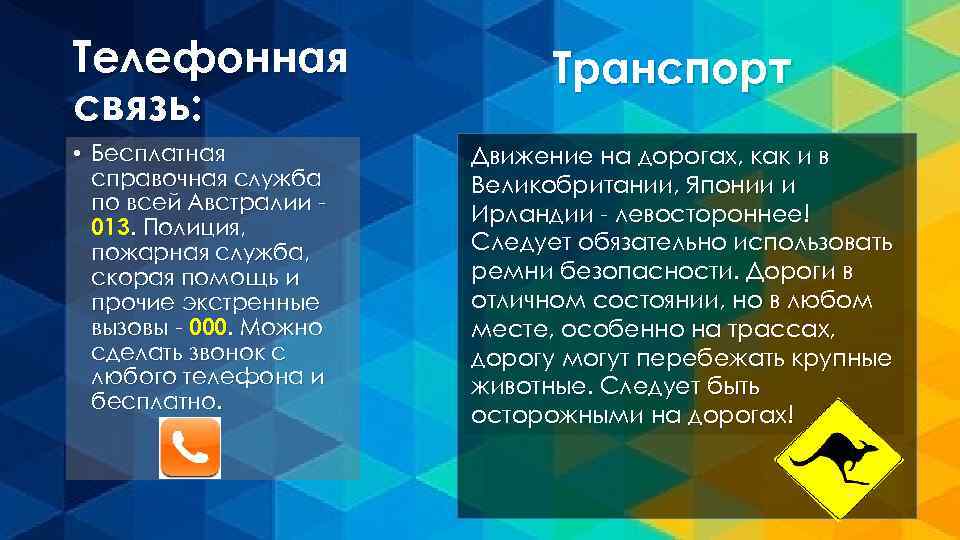 Телефонная связь:

• Бесплатная справочная служба по всей Австралии - 013. Полиция, пожарная служба, скорая помощь и прочие экстренные вызовы - 000. Можно сделать звонок с любого телефона и бесплатно.

Транспорт

Движение на дорогах, как и в Великобритании, Японии и Ирландии - левостороннее! Следует обязательно использовать ремни безопасности. Дороги в отличном состоянии, но в любом месте, особенно на трассах, дорогу могут перебежать крупные животные. Следует быть осторожными на дорогах!